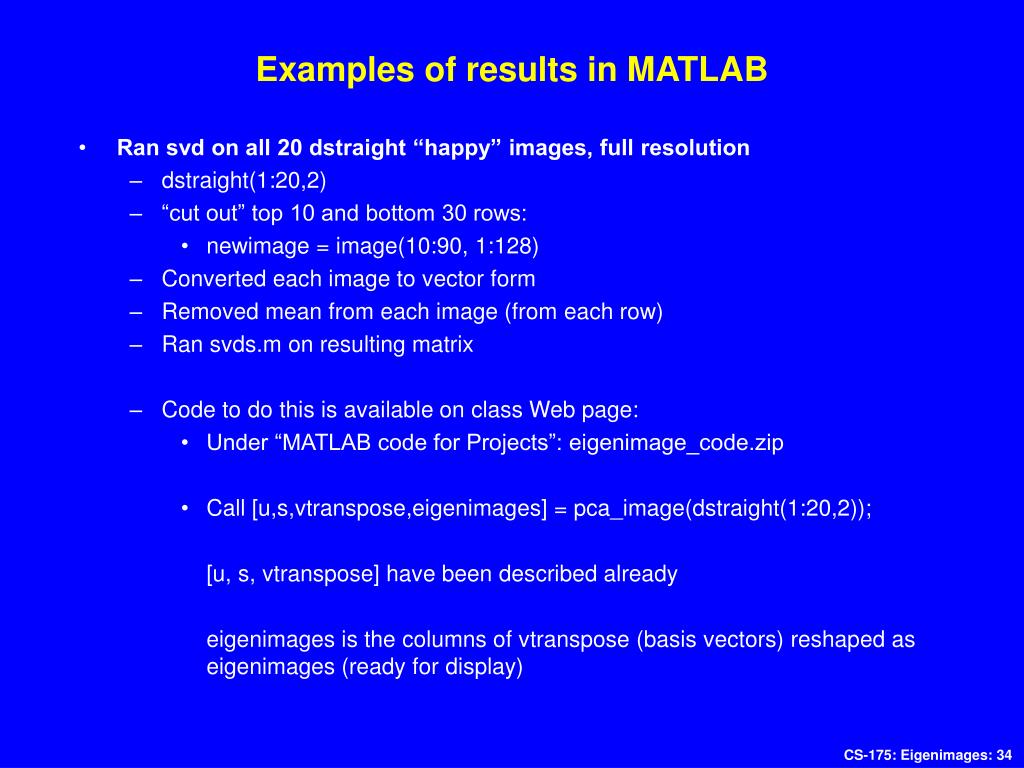 Examples of results in MATLAB

• Ran svd on all 20 dstraight “happy” images, full resolution
– dstraight(1:20,2)
– “cut out” top 10 and bottom 30 rows:
• newimage = image(10:90, 1:128)
– Converted each image to vector form
– Removed mean from each image (from each row)
– Ran svds.m on resulting matrix

– Code to do this is available on class Web page:
• Under “MATLAB code for Projects”: eigenimage_code.zip

• Call [u,s,vtranspose,eigenimages] = pca_image(dstraight(1:20,2));

[u, s, vtranspose] have been described already

eigenimages is the columns of vtranspose (basis vectors) reshaped as eigenimages (ready for display)

CS-175: Eigenimages: 34